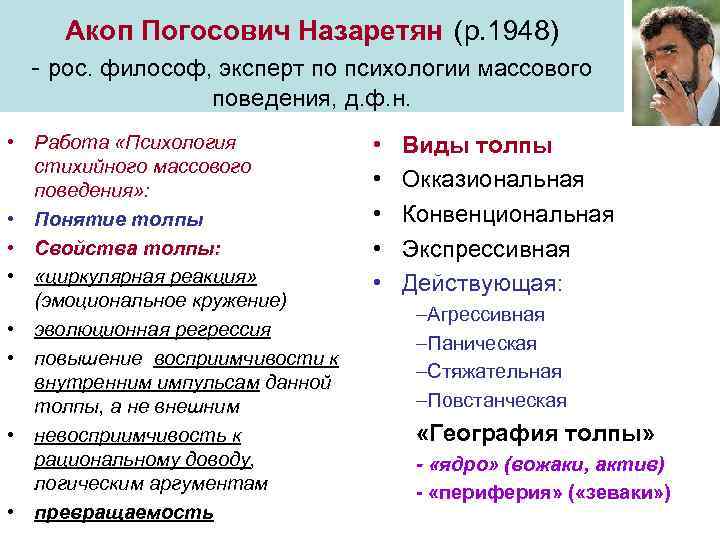 Акоп Погосович Назаретян (р.1948) - рос. философ, эксперт по психологии массового поведения, д.ф.н.

• Работа «Психология стихийного массового поведения»:
• Понятие толпы
• Свойства толпы:
• «циркулярная реакция» (эмоциональное кружение)
• эволюционная регрессия
• повышение восприимчивости к внутренним импульсам данной толпы, а не внешним
• невосприимчивость к рациональному доводу, логическим аргументам
• превращаемость

• Виды толпы
• Окказиональная
• Конвенциональная
• Экспрессивная
• Действующая:
–Агрессивная
–Паническая
–Стяжательная
–Повстанческая

«География толпы»
- «ядро» (вожаки, актив)
- «периферия» («зеваки»)